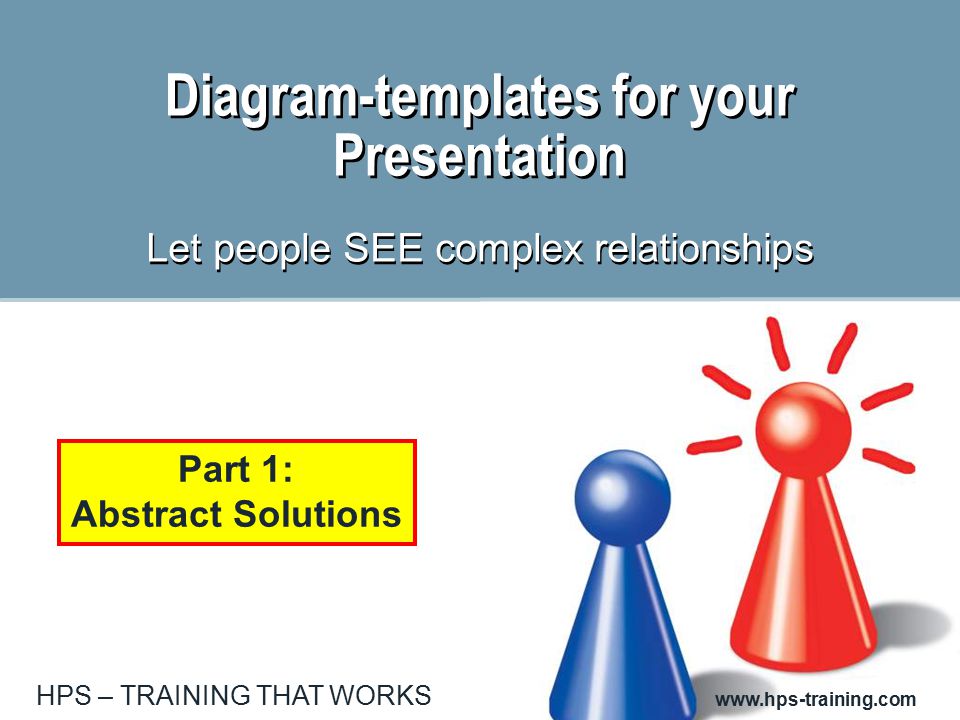 Diagram-templates for your Presentation

Let people SEE complex relationships

Part 1:
Abstract Solutions

HPS – TRAINING THAT WORKS

www.hps-training.com